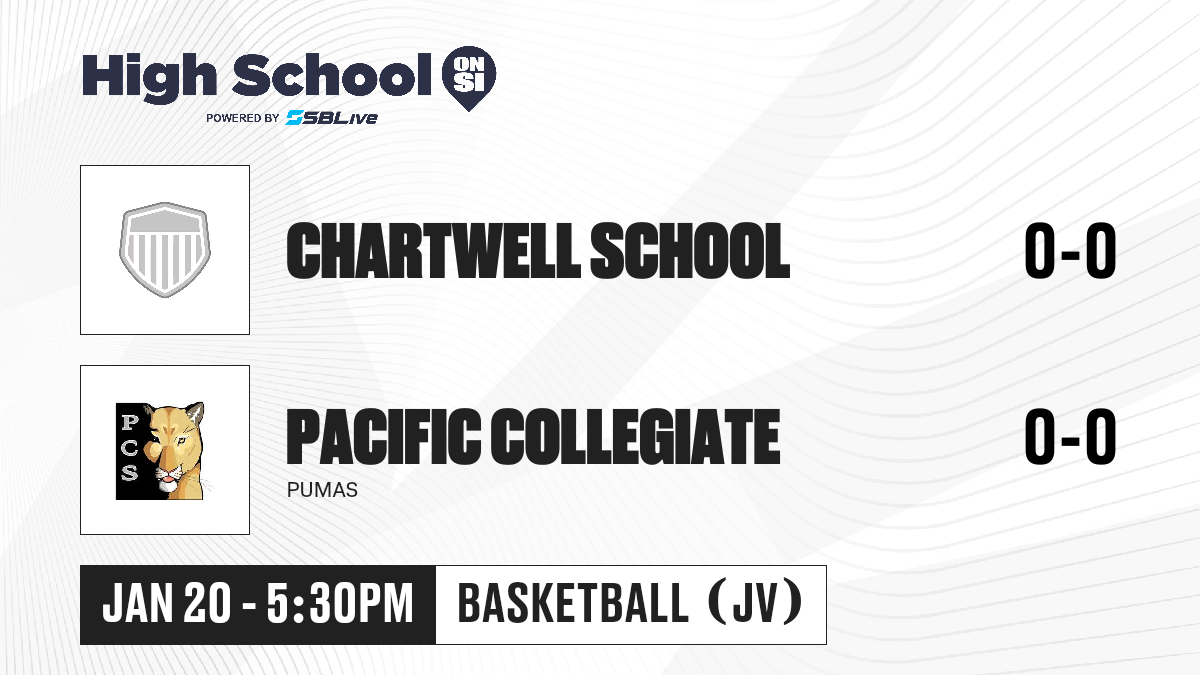 High School ON SI
POWERED BY SBLive

CHARTWELL SCHOOL
0-0

PCS

PACIFIC COLLEGIATE
PUMAS
0-0

JAN 20 - 5:30PM
BASKETBALL (JV)